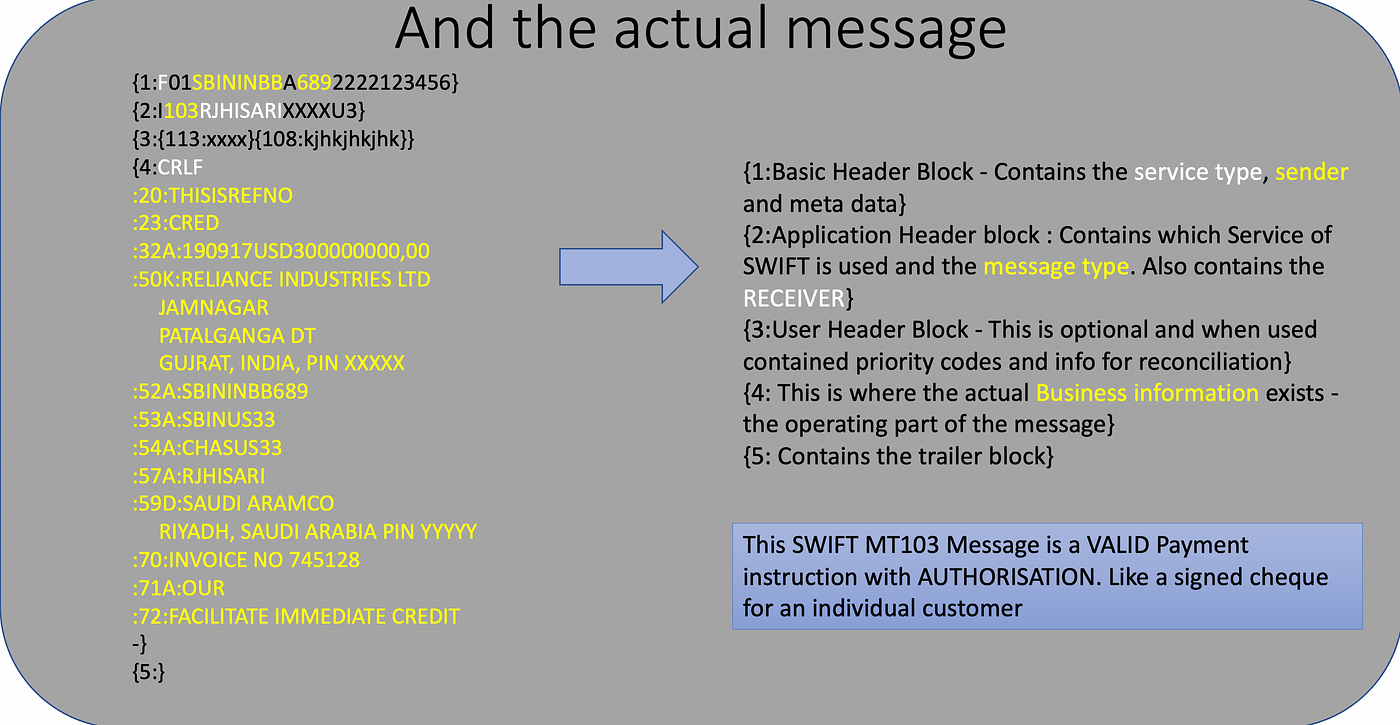 And the actual message

{1:F01SBININBBA6892222123456}
{2:I103RJHISARIXXXXU3}
{3:{113:xxxx}{108:kjhkjhkjhk}}
{4:CRLF
:20:THISISREFNO
:23:CRED
:32A:190917USD300000000,00
:50K:RELIANCE INDUSTRIES LTD
JAMNAGAR
PATALGANGA DT
GUJRAT, INDIA, PIN XXXXX
:52A:SBININBB689
:53A:SBINUS33
:54A:CHASUS33
:57A:RJHISARI
:59D:SAUDI ARAMCO
RIYADH, SAUDI ARABIA PIN YYYYY
:70:INVOICE NO 745128
:71A:OUR
:72:FACILITATE IMMEDIATE CREDIT
-}
{5:}

{1:Basic Header Block - Contains the service type, sender and meta data}
{2:Application Header block : Contains which Service of SWIFT is used and the message type. Also contains the RECEIVER}
{3:User Header Block - This is optional and when used contained priority codes and info for reconciliation}
{4: This is where the actual Business information exists - the operating part of the message}
{5: Contains the trailer block}

This SWIFT MT103 Message is a VALID Payment instruction with AUTHORISATION. Like a signed cheque for an individual customer